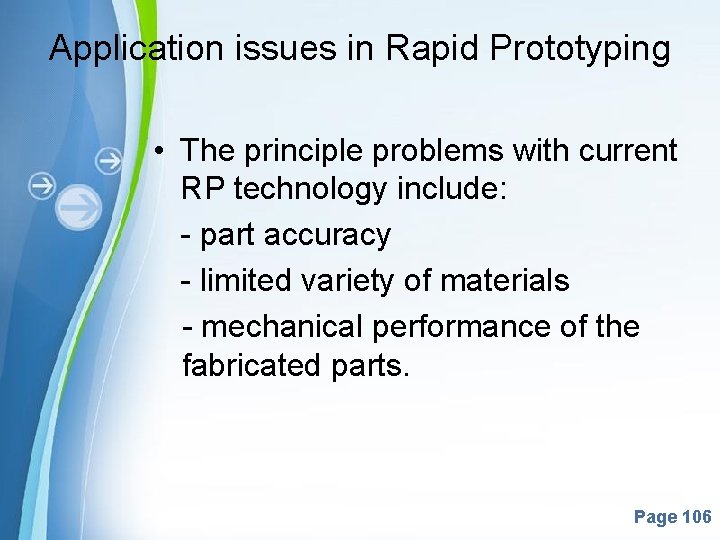 Application issues in Rapid Prototyping

• The principle problems with current RP technology include:

- part accuracy

- limited variety of materials

- mechanical performance of the fabricated parts.

Page 106